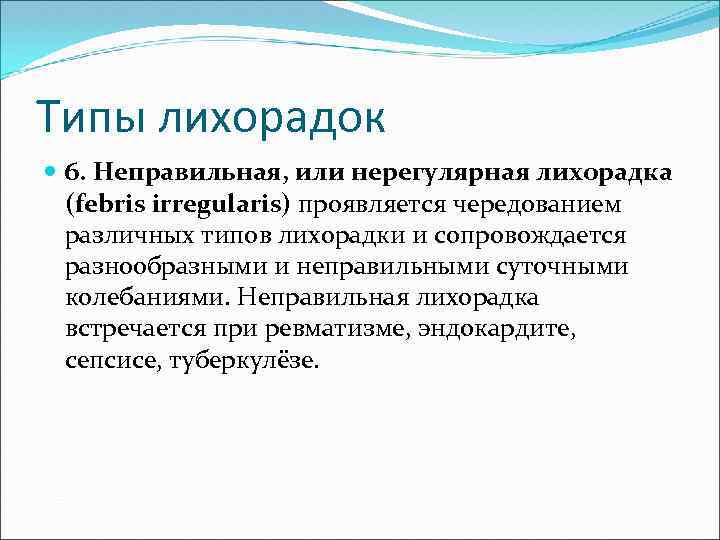 Типы лихорадок

6. Неправильная, или нерегулярная лихорадка (febris irregularis) проявляется чередованием различных типов лихорадки и сопровождается разнообразными и неправильными суточными колебаниями. Неправильная лихорадка встречается при ревматизме, эндокардите, сепсисе, туберкулёзе.